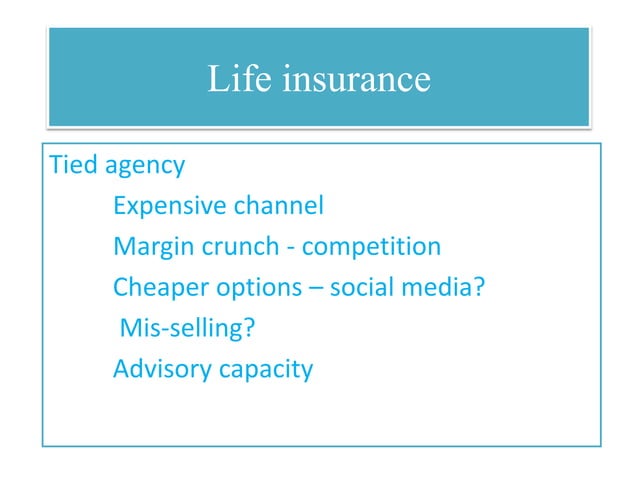 Life insurance

Tied agency

Expensive channel

Margin crunch - competition

Cheaper options – social media?

Mis-selling?

Advisory capacity